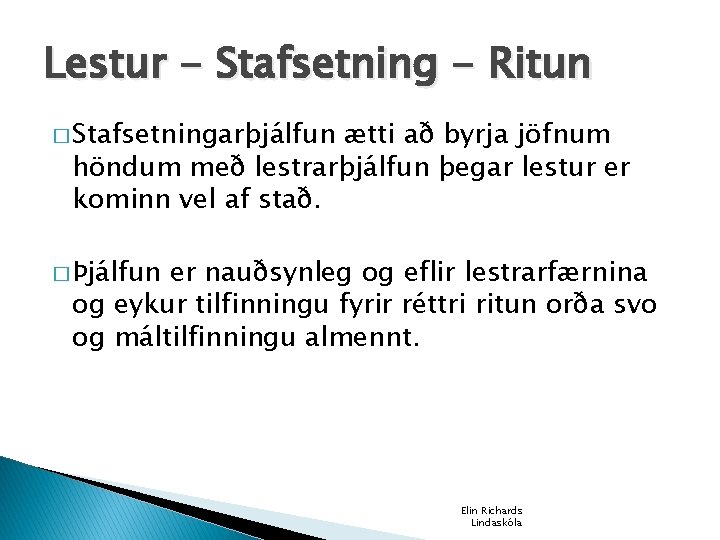 Lestur - Stafsetning - Ritun

□ Stafsetningarþjálfun ætti að byrja jöfnum höndum með lestrarþjálfun þegar lestur er kominn vel af stað.

□ Þjálfun er nauðsynleg og eflir lestrarfærnina og eykur tilfinningu fyrir réttri ritun orða svo og máltilfinningu almennt.

Elin Richards
Lindaskóla